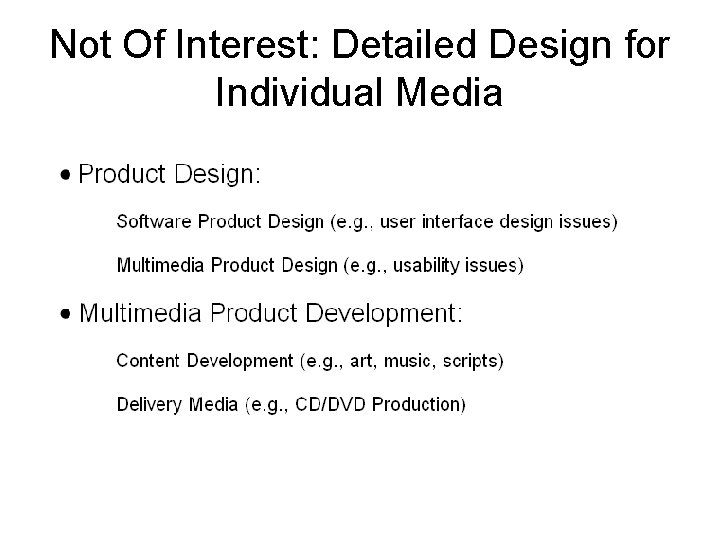 Not Of Interest: Detailed Design for Individual Media

• Product Design:

Software Product Design (e.g., user interface design issues)

Multimedia Product Design (e.g., usability issues)

• Multimedia Product Development:

Content Development (e.g., art, music, scripts)

Delivery Media (e.g., CD/DVD Production)